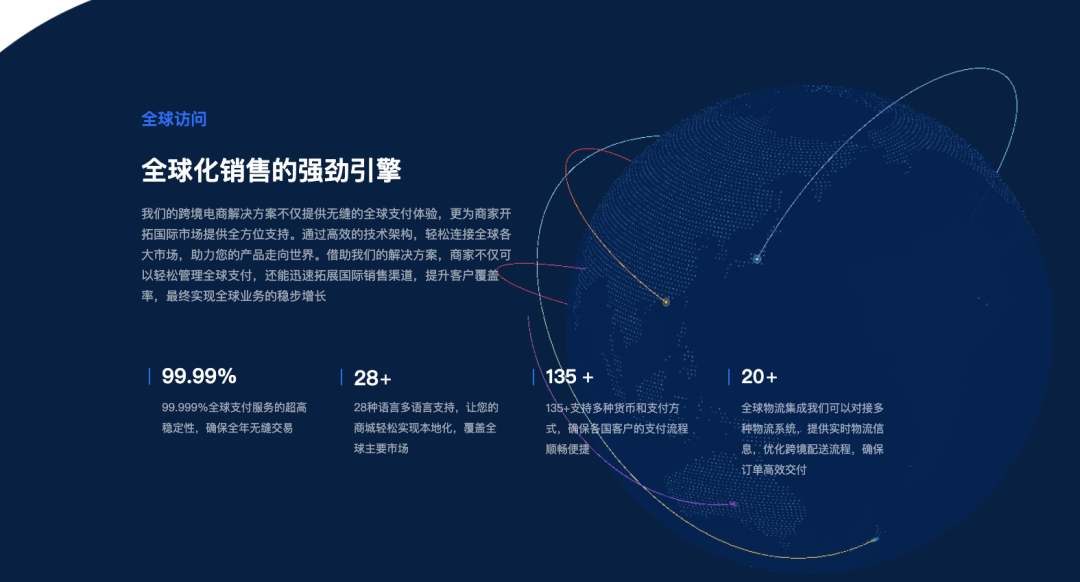 全球访问

全球化销售的强劲引擎

我们的跨境电商解决方案不仅提供无缝的全球支付体验，更为商家开拓国际市场提供全方位支持。通过高效的技术架构，轻松连接全球各大市场，助力您的产品走向世界。借助我们的解决方案，商家不仅可以轻松管理全球支付，还能迅速拓展国际销售渠道，提升客户覆盖率，最终实现全球业务的稳步增长

99.99%
99.999%全球支付服务的超高稳定性，确保全年无缝交易

28+
28种语言多语言支持，让您的商城轻松实现本地化，覆盖全球主要市场

135 +
135+支持多种货币和支付方式，确保各国客户的支付流程顺畅便捷

20+
全球物流集成我们可以对接多种物流系统，提供实时物流信息，优化跨境配送流程，确保订单高效交付